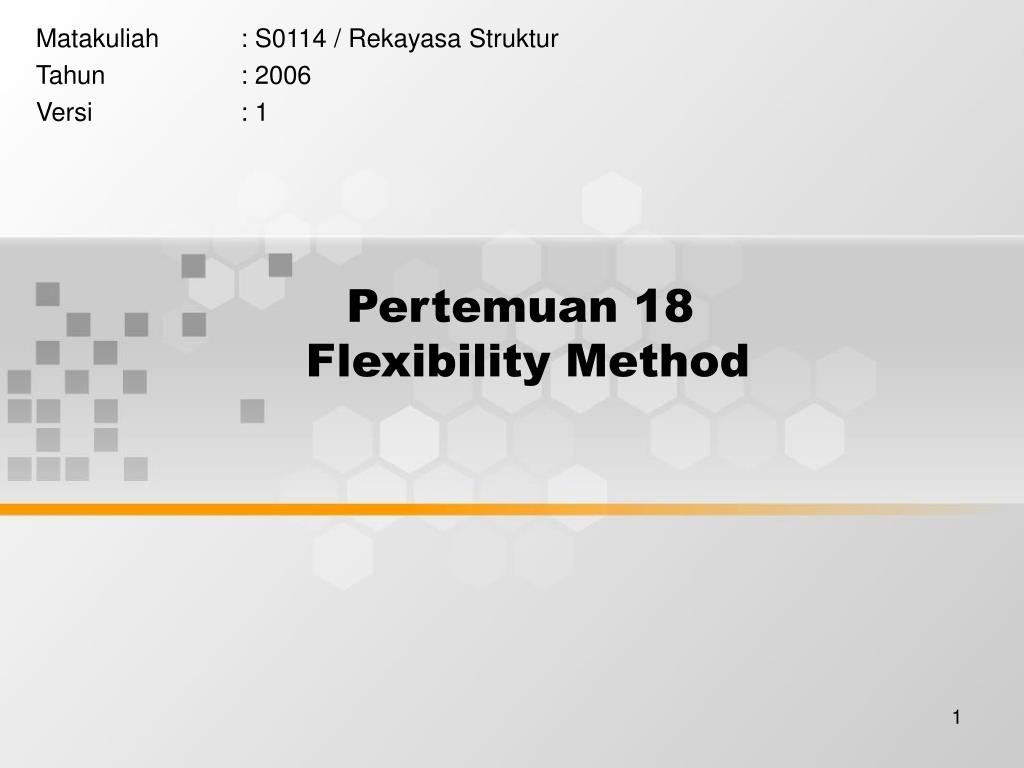 Matakuliah : S0114 / Rekayasa Struktur
Tahun : 2006
Versi : 1

Pertemuan 18
Flexibility Method

1